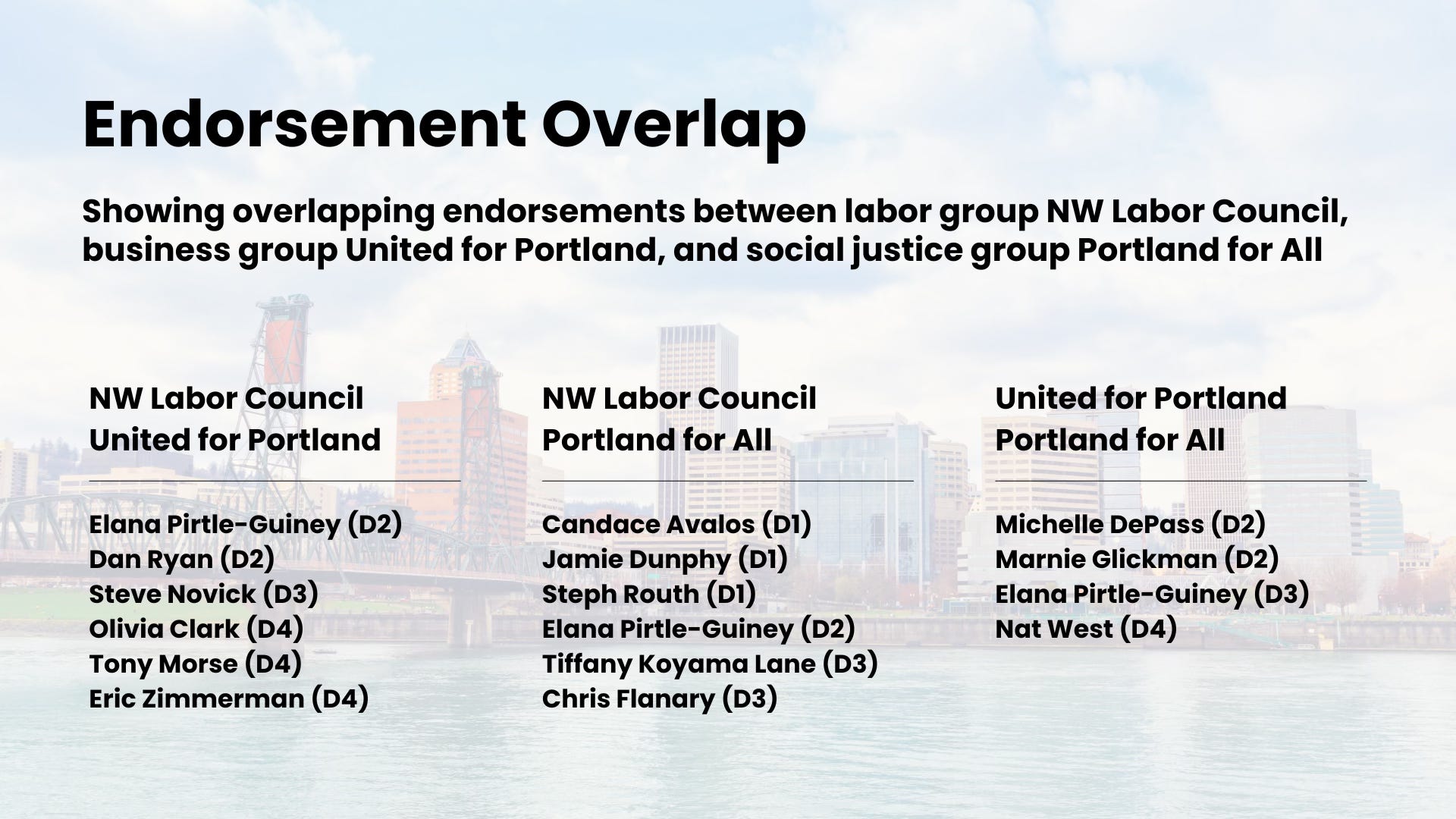 Endorsement Overlap

Showing overlapping endorsements between labor group NW Labor Council, business group United for Portland, and social justice group Portland for All

NW Labor Council
United for Portland

Elana Pirtle-Guiney (D2)
Dan Ryan (D2)
Steve Novick (D3)
Olivia Clark (D4)
Tony Morse (D4)
Eric Zimmerman (D4)

NW Labor Council
Portland for All

Candace Avalos (D1)
Jamie Dunphy (D1)
Steph Routh (D1)
Elana Pirtle-Guiney (D2)
Tiffany Koyama Lane (D3)
Chris Flanary (D3)

United for Portland
Portland for All

Michelle DePass (D2)
Marnie Glickman (D2)
Elana Pirtle-Guiney (D3)
Nat West (D4)